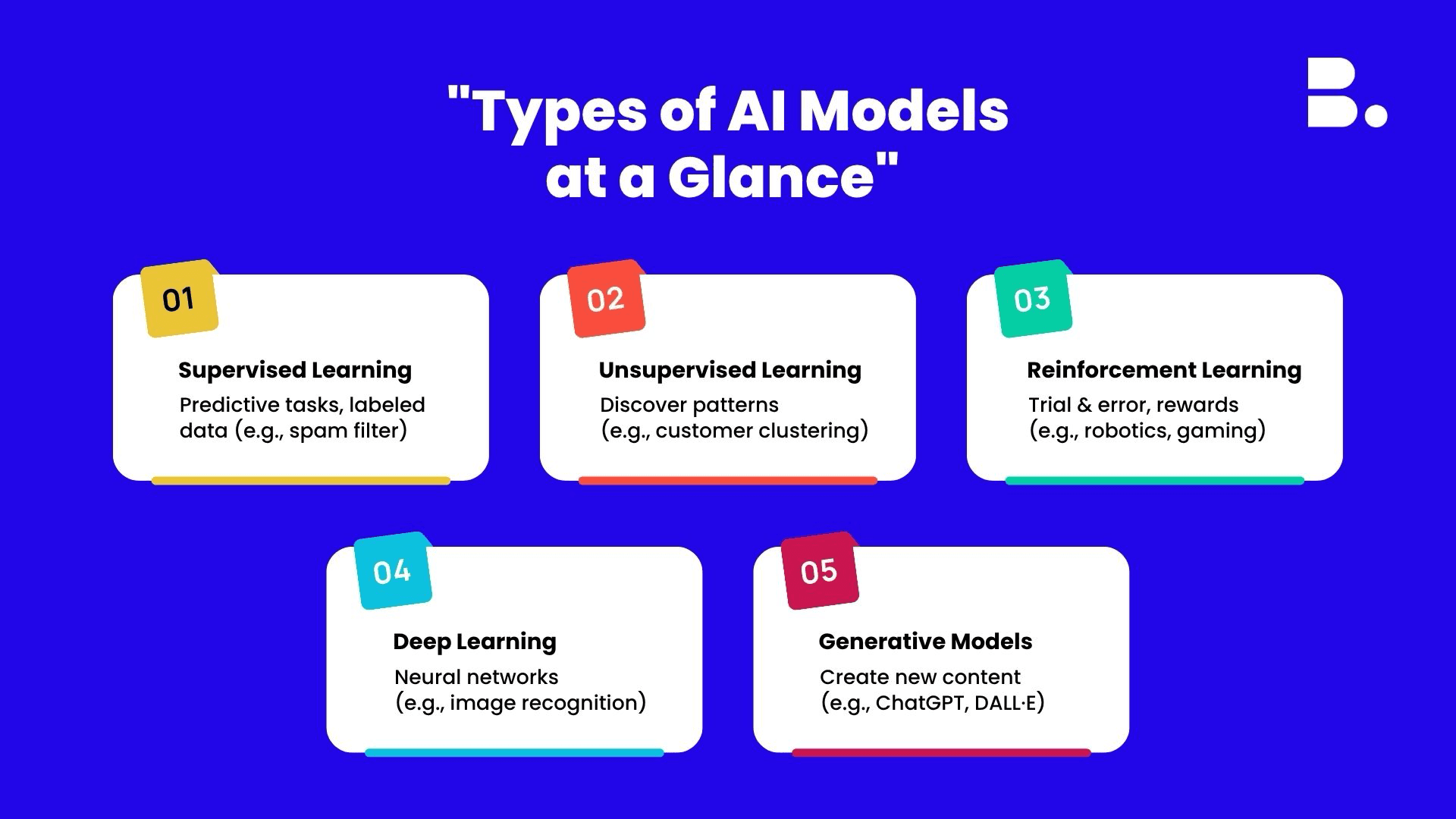 "Types of AI Models at a Glance"

B.

01

Supervised Learning

Predictive tasks, labeled data (e.g., spam filter)

02

Unsupervised Learning

Discover patterns (e.g., customer clustering)

03

Reinforcement Learning

Trial & error, rewards (e.g., robotics, gaming)

04

Deep Learning

Neural networks (e.g., image recognition)

05

Generative Models

Create new content (e.g., ChatGPT, DALL·E)